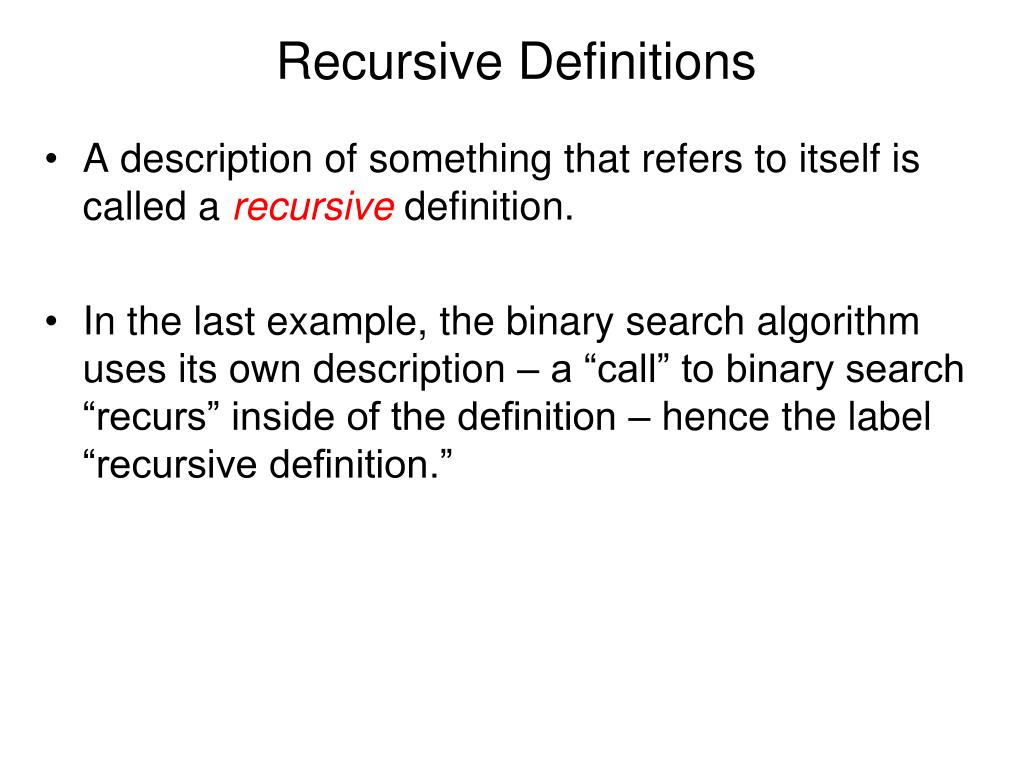 Recursive Definitions

• A description of something that refers to itself is called a recursive definition.

• In the last example, the binary search algorithm uses its own description – a “call” to binary search “recurs” inside of the definition – hence the label “recursive definition.”